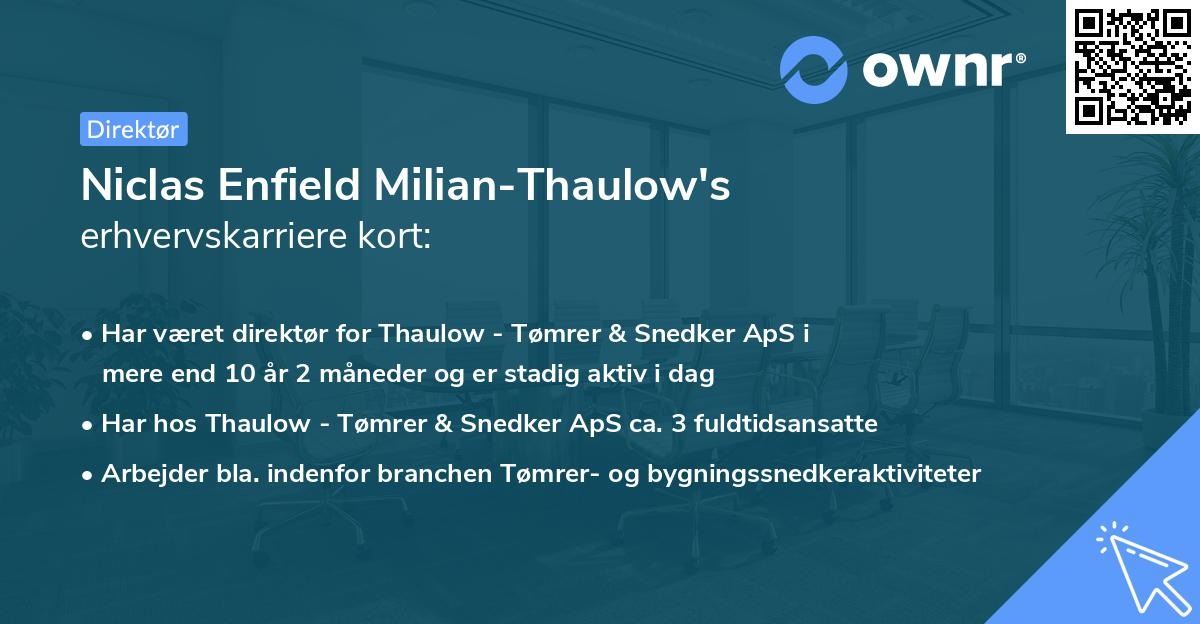 ownr®

Direktør

Niclas Enfield Milian-Thaulow's
erhvervskarriere kort:

• Har været direktør for Thaulow - Tømrer & Snedker ApS i mere end 10 år 2 måneder og er stadig aktiv i dag

• Har hos Thaulow - Tømrer & Snedker ApS ca. 3 fuldtidsansatte

• Arbejder bla. indenfor branchen Tømrer- og bygningssnedkeraktiviteter